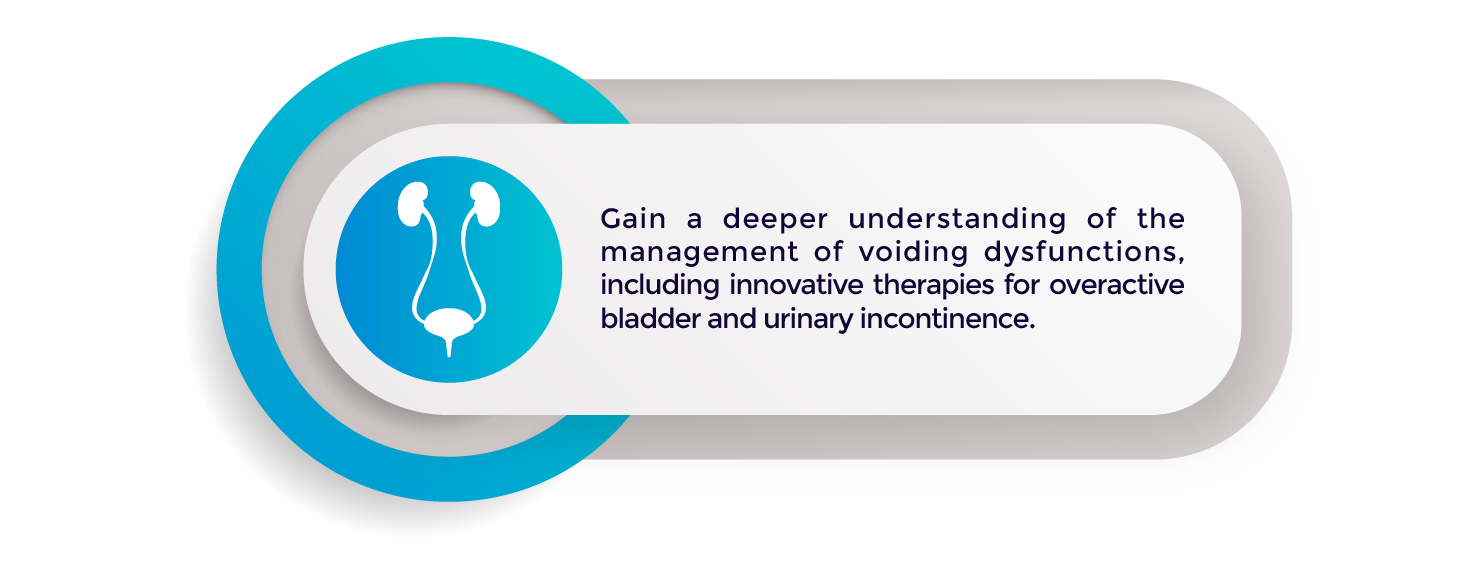 Gain a deeper understanding of the management of voiding dysfunctions, including innovative therapies for overactive bladder and urinary incontinence.